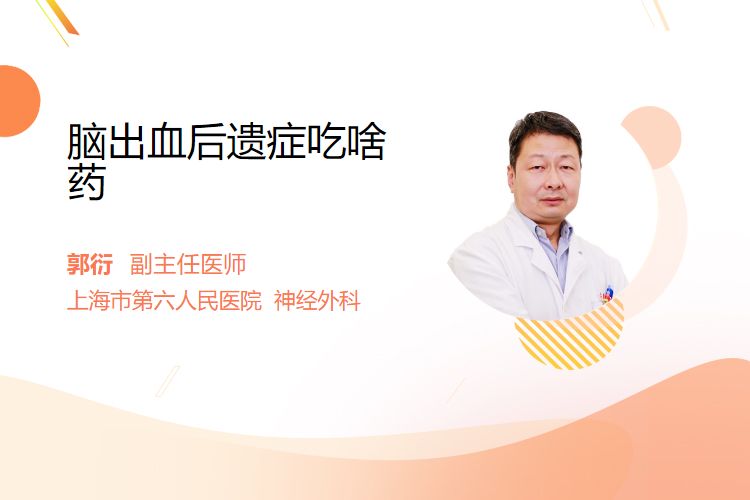 脑出血后遗症吃啥药

郭衍 副主任医师
上海市第六人民医院 神经外科